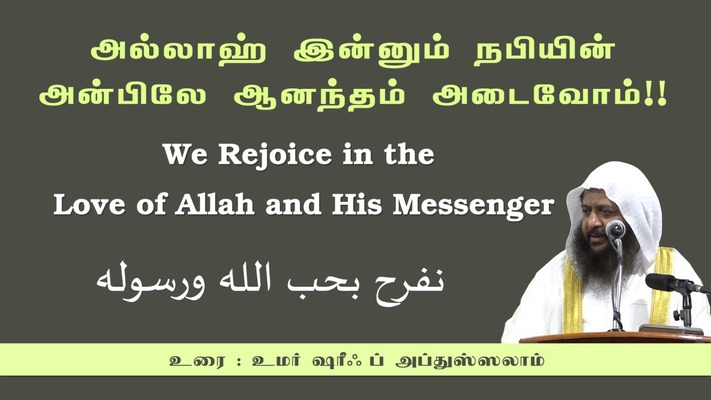 அல்லாஹ் இன்னும் நபியின் அன்பிலே ஆனந்தம் அடைவோம்!!

We Rejoice in the Love of Allah and His Messenger

نفرح بحب الله ورسوله

உரை : உமர் ஷரீஃப் அப்துஸ்ஸலாம்